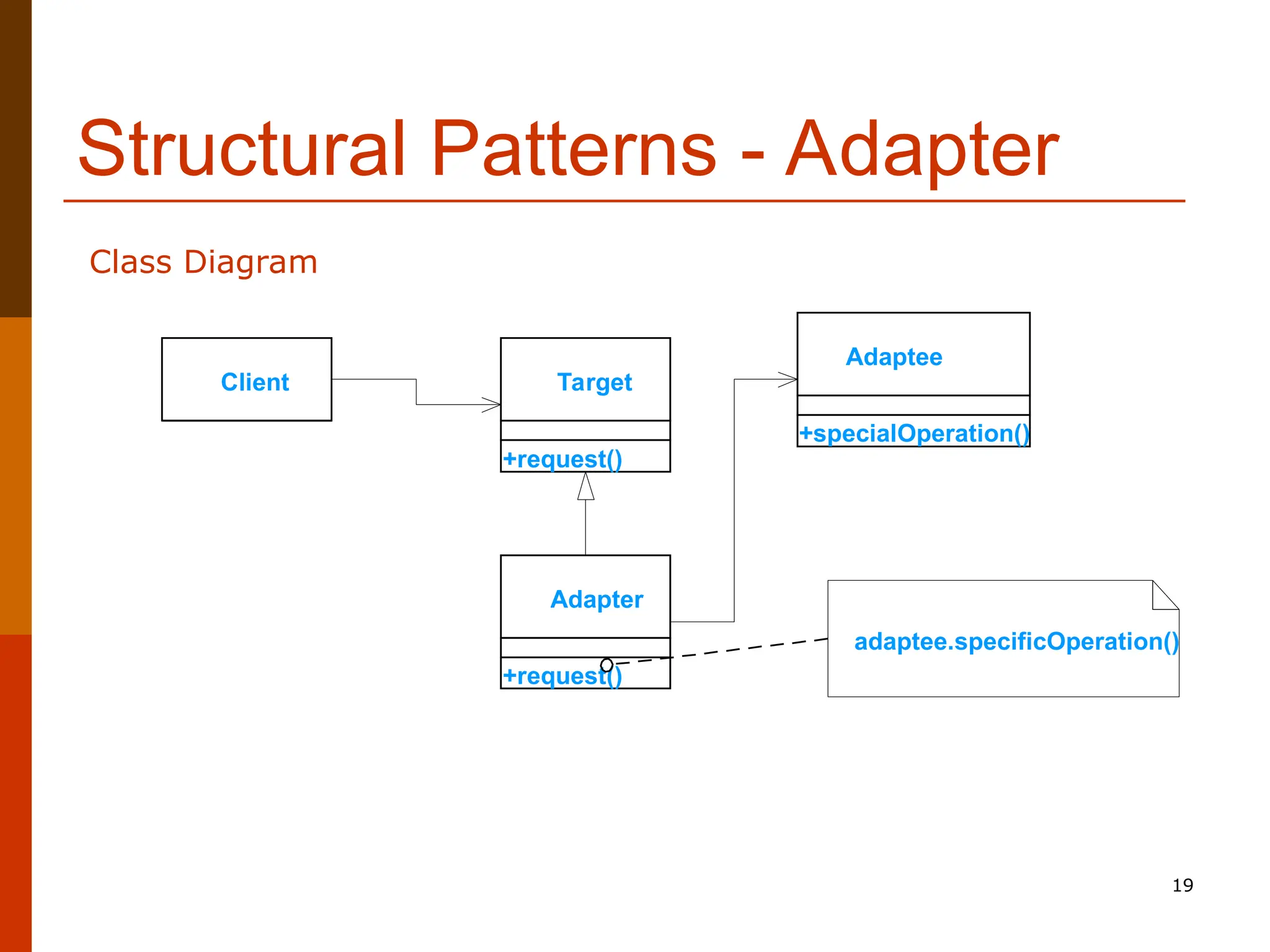 Structural Patterns - Adapter

Class Diagram

Client

Target

+request()

Adaptee

+specialOperation()

Adapter

+request()

adaptee.specificOperation()

19